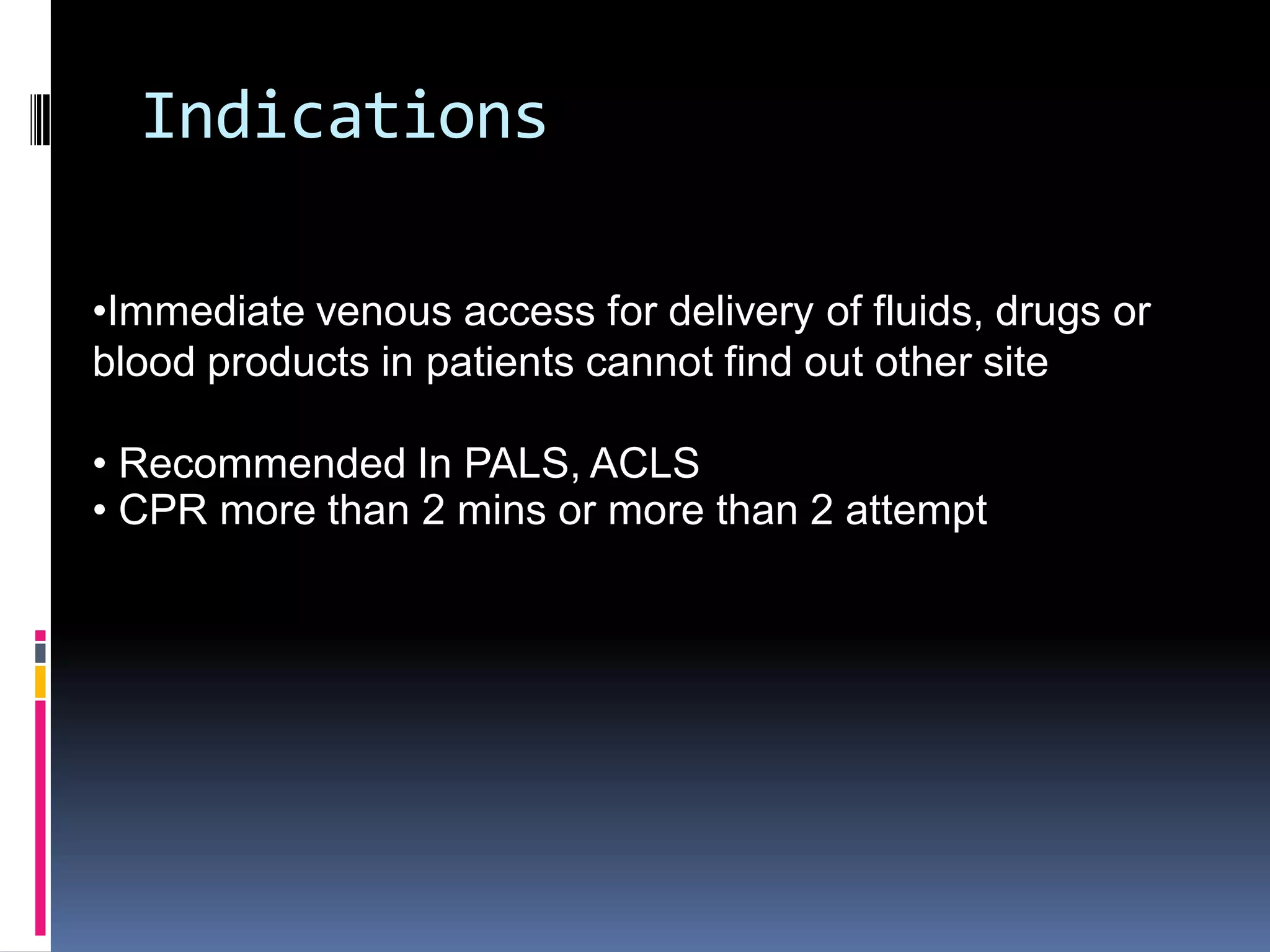 Indications

•Immediate venous access for delivery of fluids, drugs or blood products in patients cannot find out other site

• Recommended In PALS, ACLS
• CPR more than 2 mins or more than 2 attempt